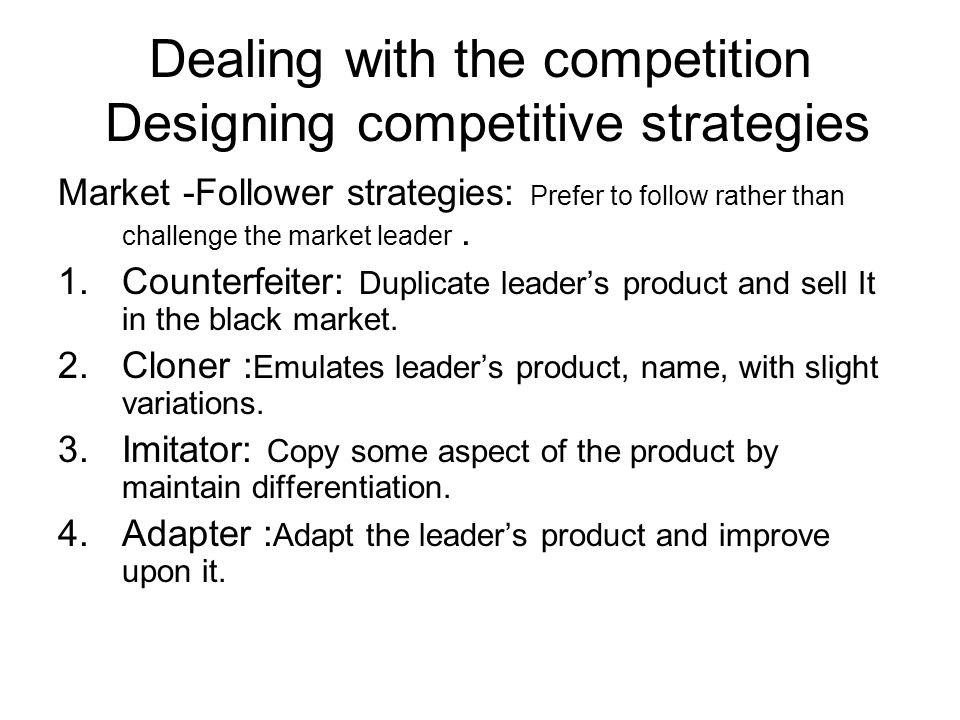 Dealing with the competition
Designing competitive strategies

Market -Follower strategies: Prefer to follow rather than challenge the market leader .

1. Counterfeiter: Duplicate leader’s product and sell It in the black market.
2. Cloner :Emulates leader’s product, name, with slight variations.
3. Imitator: Copy some aspect of the product by maintain differentiation.
4. Adapter :Adapt the leader’s product and improve upon it.